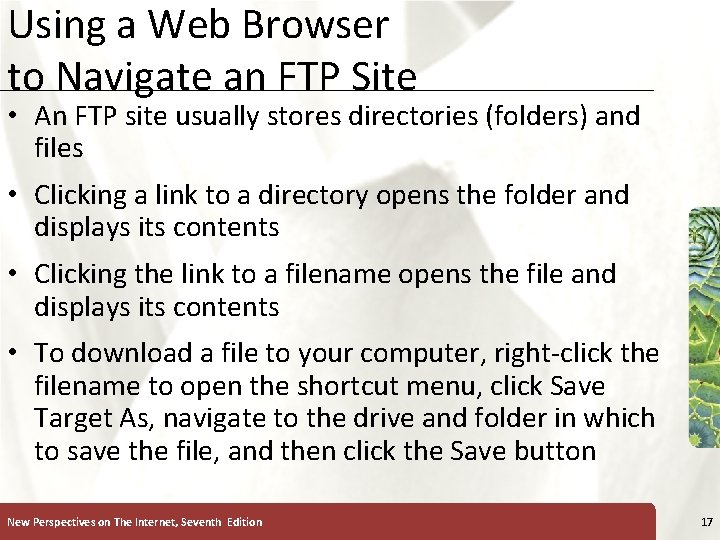 Using a Web Browser to Navigate an FTP Site

• An FTP site usually stores directories (folders) and files

• Clicking a link to a directory opens the folder and displays its contents

• Clicking the link to a filename opens the file and displays its contents

• To download a file to your computer, right-click the filename to open the shortcut menu, click Save Target As, navigate to the drive and folder in which to save the file, and then click the Save button

New Perspectives on The Internet, Seventh Edition

17